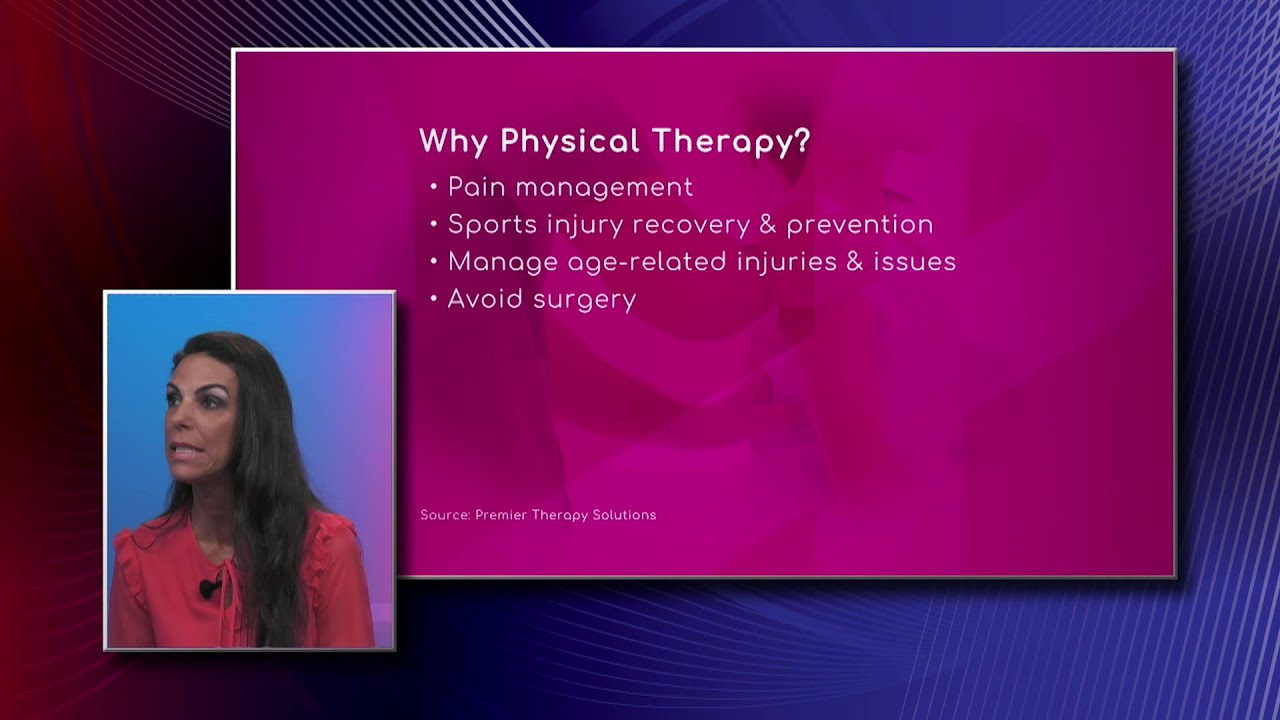 Why Physical Therapy?

• Pain management
• Sports injury recovery & prevention
• Manage age-related injuries & issues
• Avoid surgery

Source: Premier Therapy Solutions